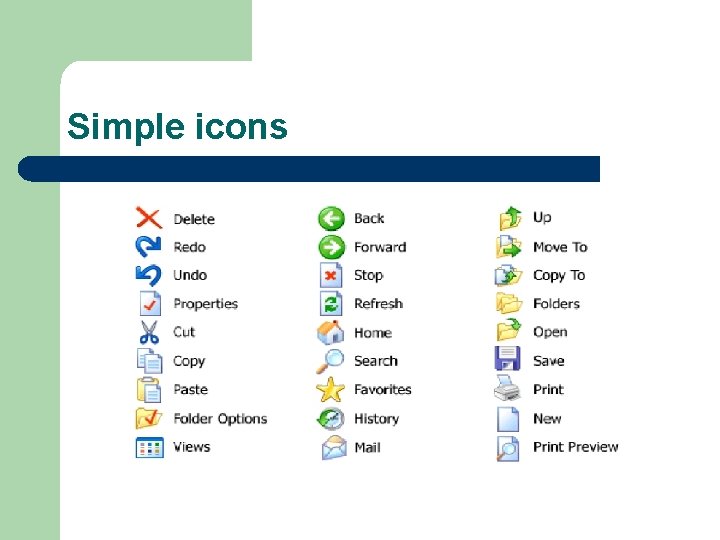 Simple icons

Delete
Redo
Undo
Properties
Cut
Copy
Paste
Folder Options
Views

Back
Forward
Stop
Refresh
Home
Search
Favorites
History
Mail

Up
Move To
Copy To
Folders
Open
Save
Print
New
Print Preview